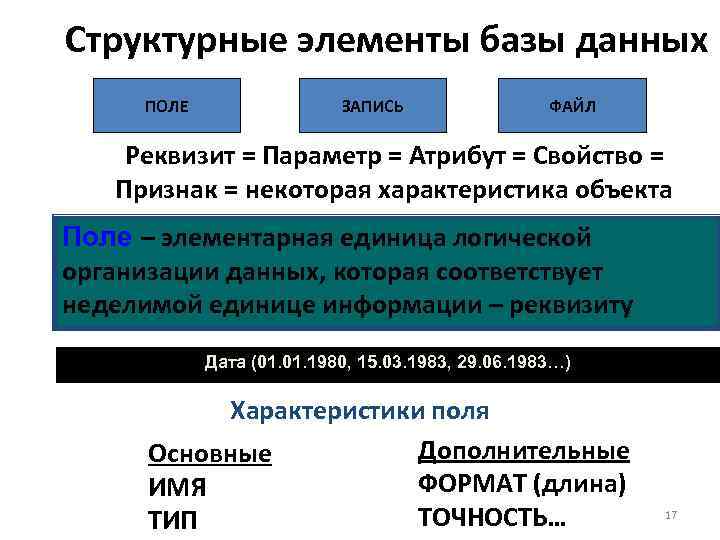 Структурные элементы базы данных

ПОЛЕ

ЗАПИСЬ

ФАЙЛ

Реквизит = Параметр = Атрибут = Свойство = Признак = некоторая характеристика объекта

Поле – элементарная единица логической организации данных, которая соответствует неделимой единице информации – реквизиту

Дата (01.01.1980, 15.03.1983, 29.06.1983…)

Характеристики поля

Основные
ИМЯ
ТИП

Дополнительные
ФОРМАТ (длина)
ТОЧНОСТЬ…

17